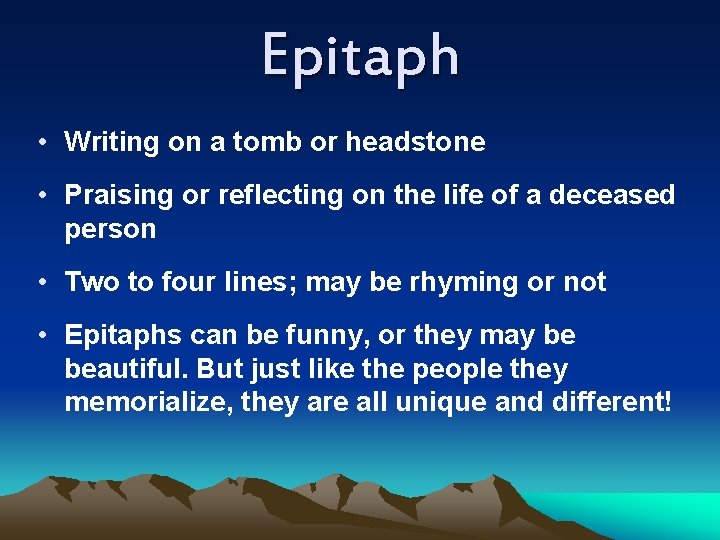 Epitaph

• Writing on a tomb or headstone

• Praising or reflecting on the life of a deceased person

• Two to four lines; may be rhyming or not

• Epitaphs can be funny, or they may be beautiful. But just like the people they memorialize, they are all unique and different!